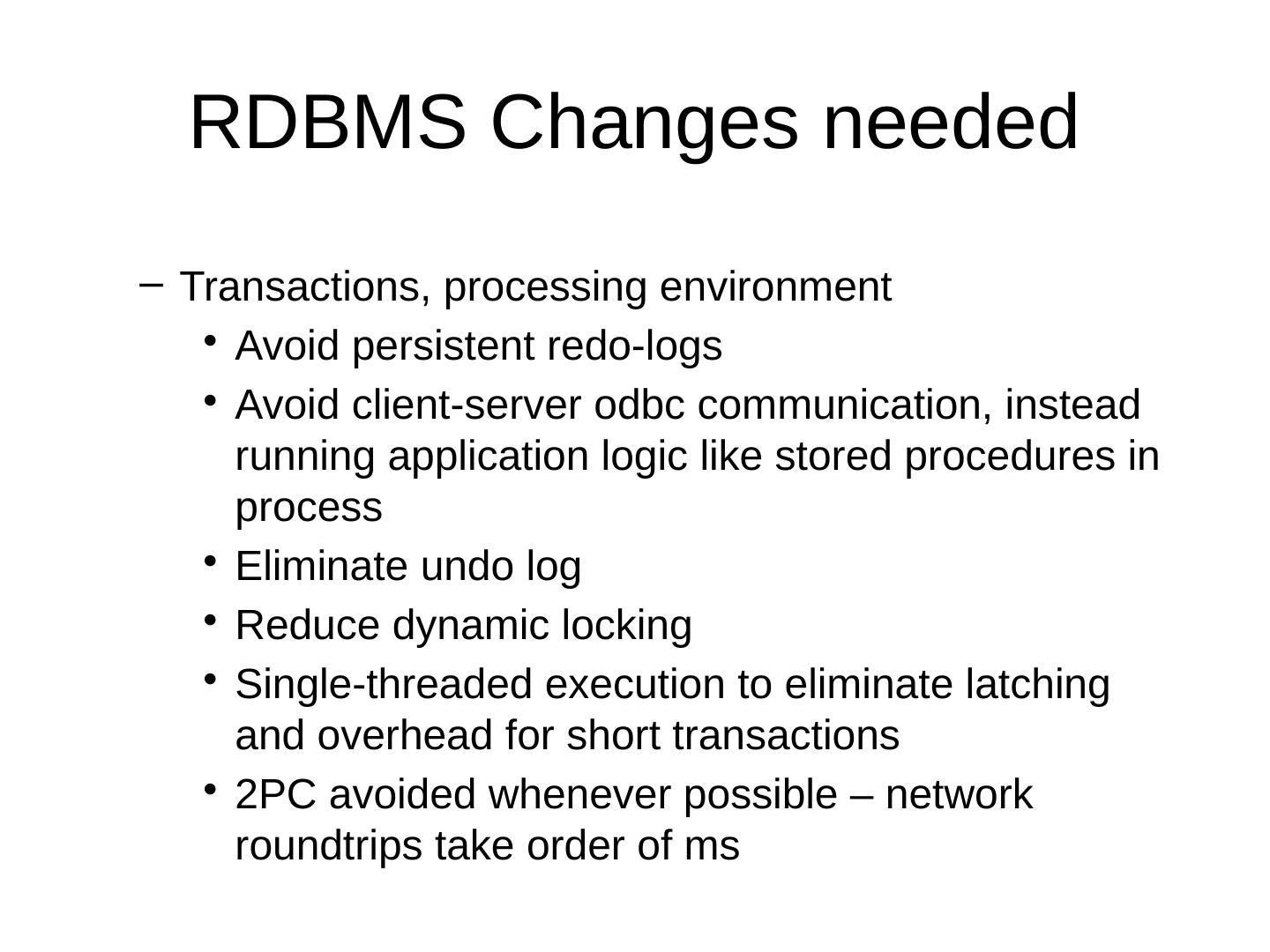 RDBMS Changes needed

– Transactions, processing environment
  • Avoid persistent redo-logs
  • Avoid client-server odbc communication, instead running application logic like stored procedures in process
  • Eliminate undo log
  • Reduce dynamic locking
  • Single-threaded execution to eliminate latching and overhead for short transactions
  • 2PC avoided whenever possible – network roundtrips take order of ms